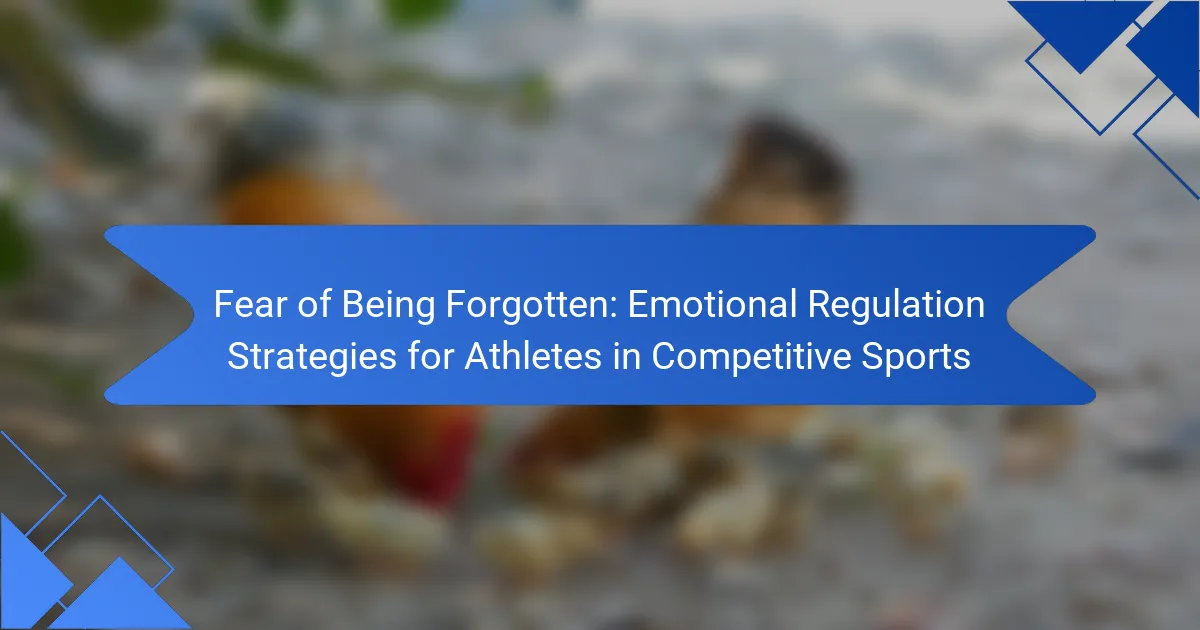 Fear of Being Forgotten: Emotional Regulation Strategies for Athletes in Competitive Sports